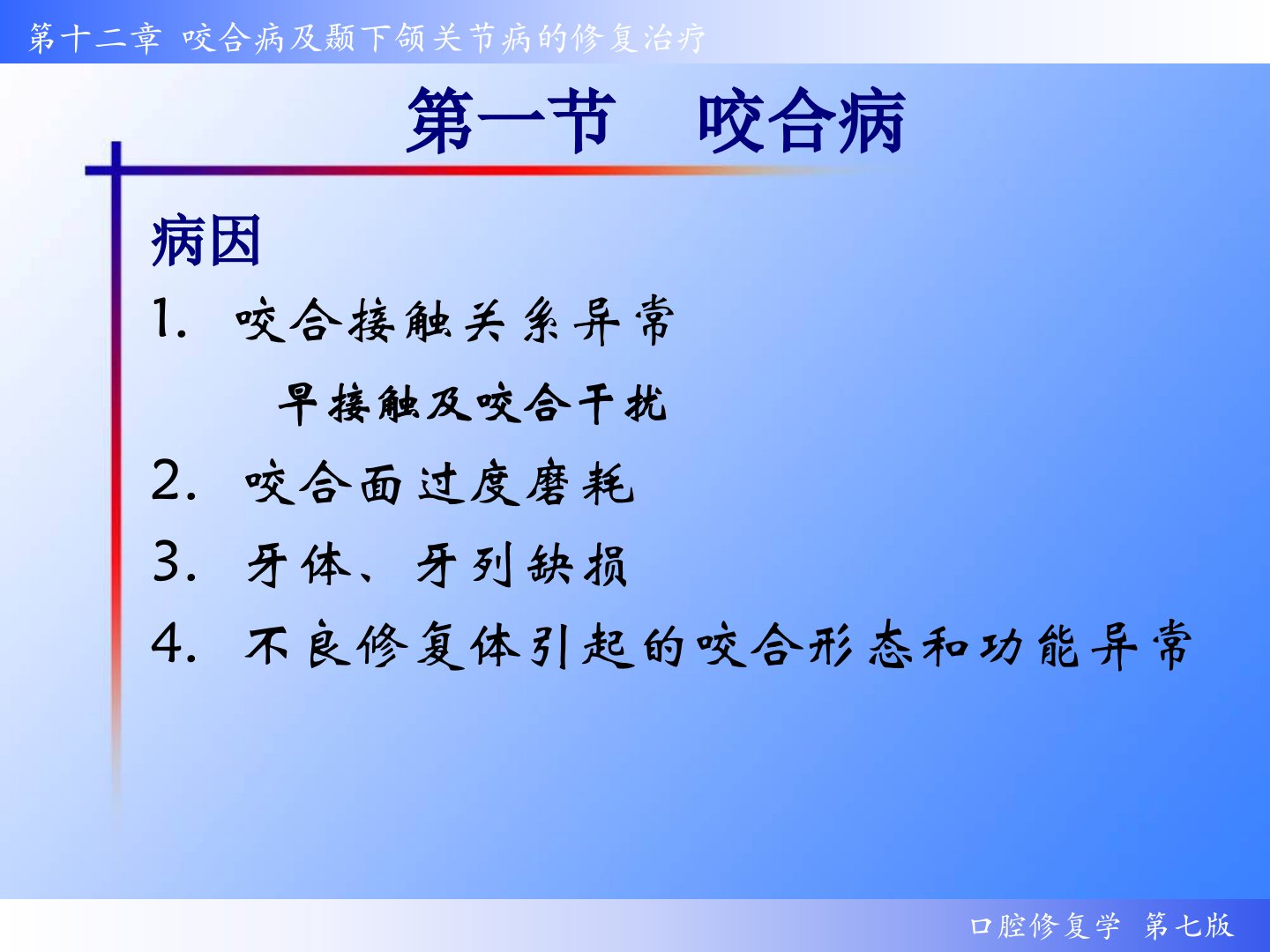 第十二章 咬合病及颞下颌关节病的修复治疗

第一节 咬合病

病因

1.咬合接触关系异常

早接触及咬合干扰

2.咬合面过度磨耗

3.牙体、牙列缺损

4.不良修复体引起的咬合形态和功能异常

口腔修复学 第七版